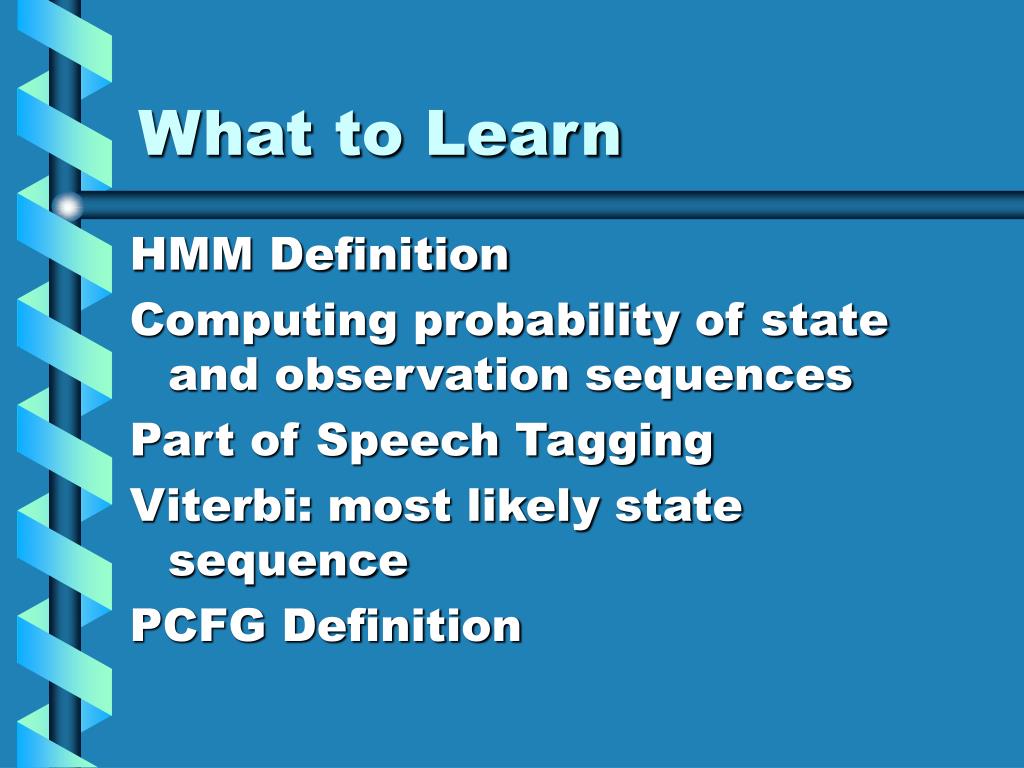 What to Learn

HMM Definition

Computing probability of state and observation sequences

Part of Speech Tagging

Viterbi: most likely state sequence

PCFG Definition